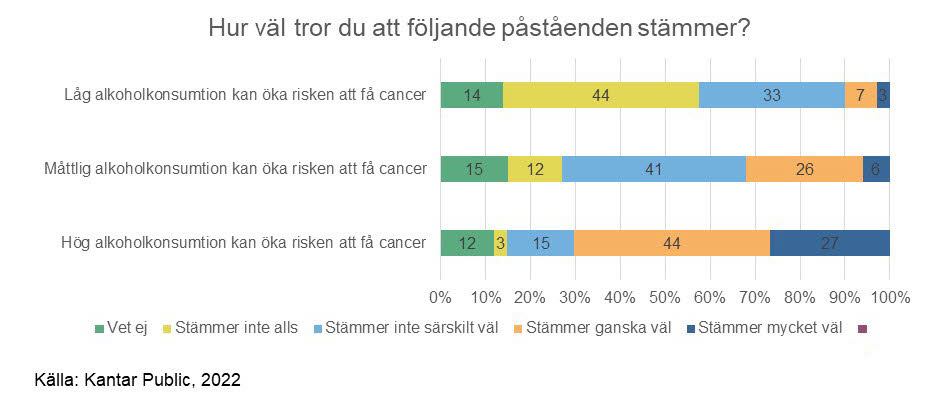 Hur väl tror du att följande påståenden stämmer?

Låg alkoholkonsumtion kan öka risken att få cancer 14 44 33 7 3

Måttlig alkoholkonsumtion kan öka risken att få cancer 15 12 41 26 6

Hög alkoholkonsumtion kan öka risken att få cancer 12 3 15 44 27

0% 10% 20% 30% 40% 50% 60% 70% 80% 90% 100%

Vet ej Stämmer inte alls Stämmer inte särskilt väl Stämmer ganska väl Stämmer mycket väl

Källa: Kantar Public, 2022